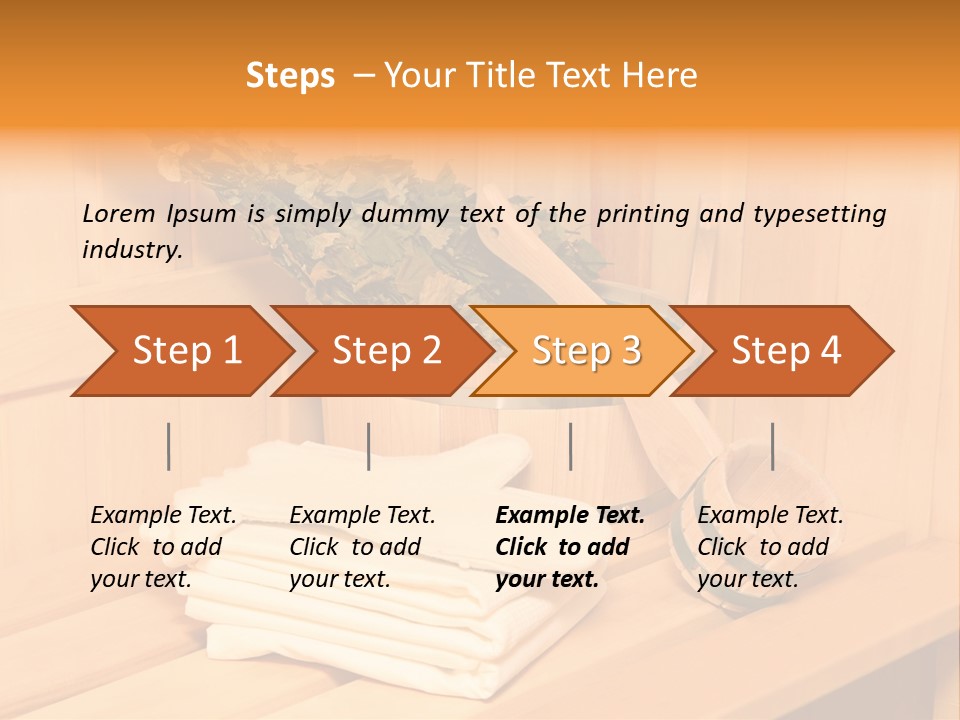 Steps – Your Title Text Here

Lorem Ipsum is simply dummy text of the printing and typesetting industry.

Step 1

Step 2

Step 3

Step 4

Example Text. Click to add your text.

Example Text. Click to add your text.

Example Text. Click to add your text.

Example Text. Click to add your text.